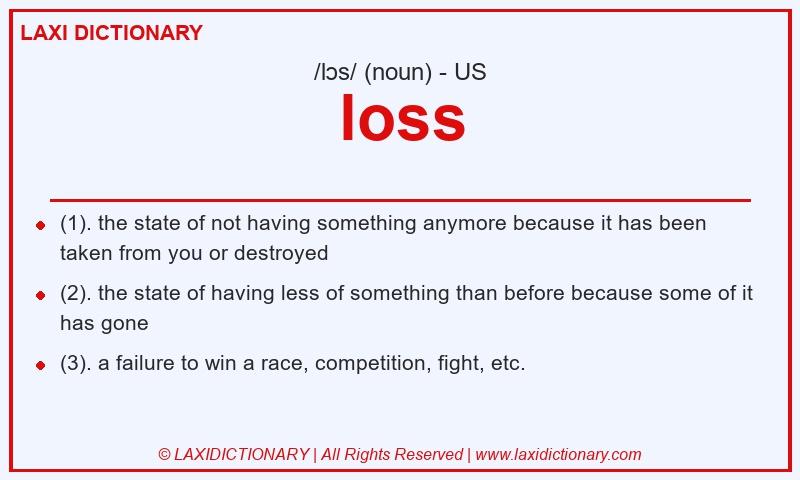 LAXI DICTIONARY

/lɔs/ (noun) - US

loss

- (1). the state of not having something anymore because it has been taken from you or destroyed
- (2). the state of having less of something than before because some of it has gone
- (3). a failure to win a race, competition, fight, etc.

© LAXIDICTIONARY | All Rights Reserved | www.laxidictionary.com